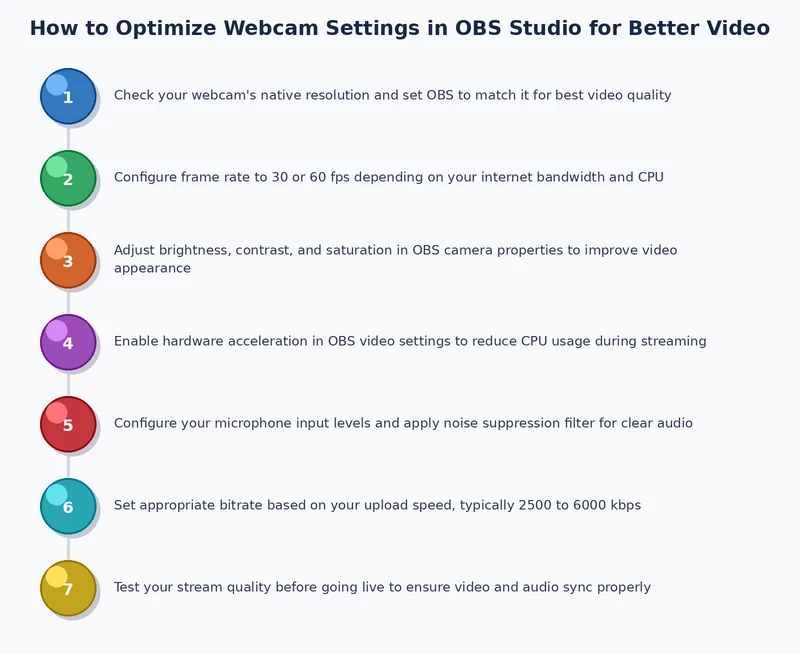 How to Optimize Webcam Settings in OBS Studio for Better Video

1 Check your webcam's native resolution and set OBS to match it for best video quality

2 Configure frame rate to 30 or 60 fps depending on your internet bandwidth and CPU

3 Adjust brightness, contrast, and saturation in OBS camera properties to improve video appearance

4 Enable hardware acceleration in OBS video settings to reduce CPU usage during streaming

5 Configure your microphone input levels and apply noise suppression filter for clear audio

6 Set appropriate bitrate based on your upload speed, typically 2500 to 6000 kbps

7 Test your stream quality before going live to ensure video and audio sync properly